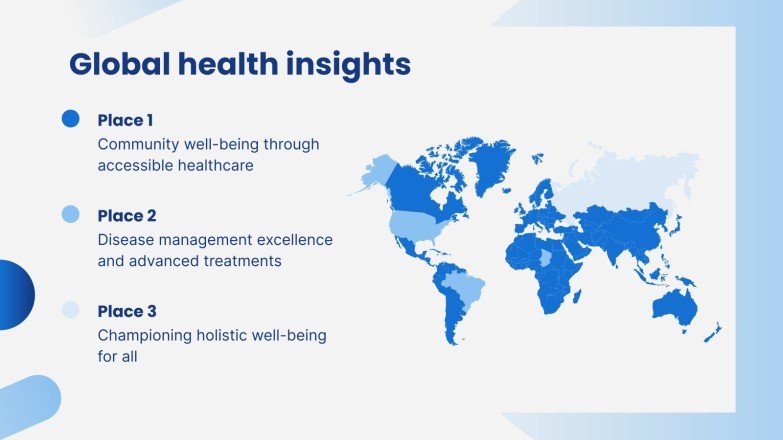 Global health insights

Place 1
Community well-being through accessible healthcare

Place 2
Disease management excellence and advanced treatments

Place 3
Championing holistic well-being for all